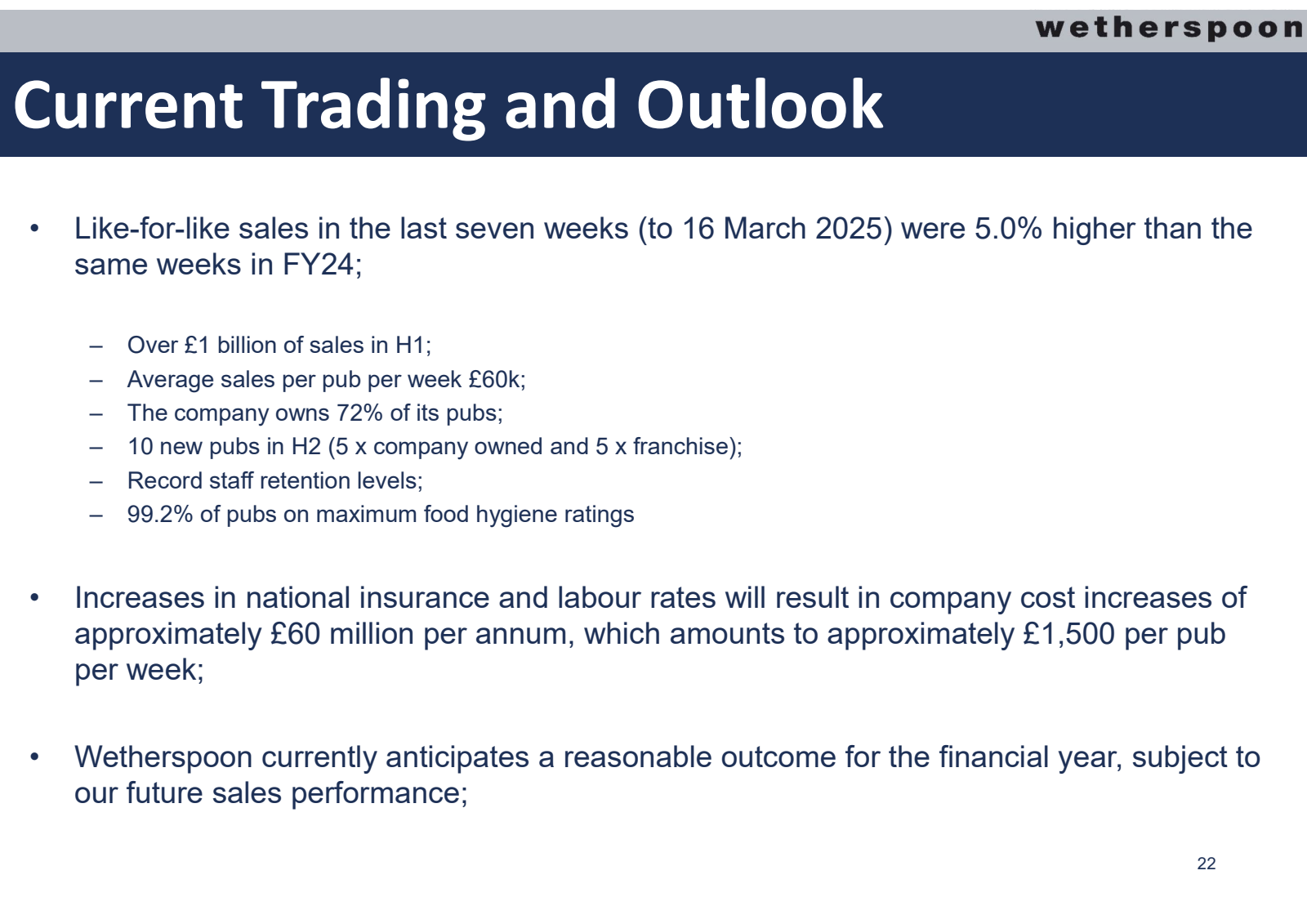 wetherspoon

Current Trading and Outlook

• Like-for-like sales in the last seven weeks (to 16 March 2025) were 5.0% higher than the same weeks in FY24;

– Over £1 billion of sales in H1;
– Average sales per pub per week £60k;
– The company owns 72% of its pubs;
– 10 new pubs in H2 (5 x company owned and 5 x franchise);
– Record staff retention levels;
– 99.2% of pubs on maximum food hygiene ratings

• Increases in national insurance and labour rates will result in company cost increases of approximately £60 million per annum, which amounts to approximately £1,500 per pub per week;

• Wetherspoon currently anticipates a reasonable outcome for the financial year, subject to our future sales performance;

22